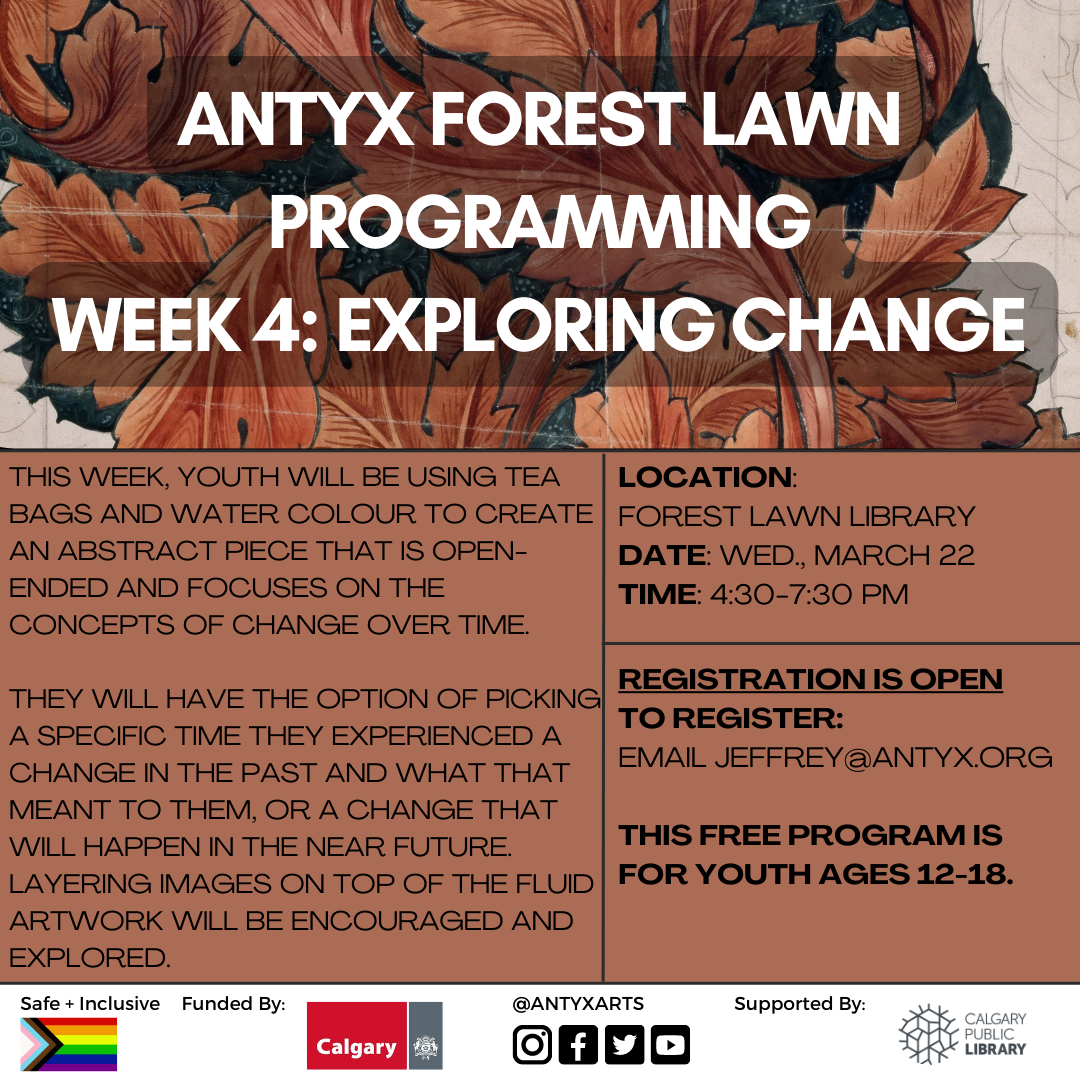 ANTYX FOREST LAWN PROGRAMMING
WEEK 4: EXPLORING CHANGE

THIS WEEK, YOUTH WILL BE USING TEA BAGS AND WATER COLOUR TO CREATE AN ABSTRACT PIECE THAT IS OPEN-ENDED AND FOCUSES ON THE CONCEPTS OF CHANGE OVER TIME.

THEY WILL HAVE THE OPTION OF PICKING A SPECIFIC TIME THEY EXPERIENCED A CHANGE IN THE PAST AND WHAT THAT MEANT TO THEM, OR A CHANGE THAT WILL HAPPEN IN THE NEAR FUTURE. LAYERING IMAGES ON TOP OF THE FLUID ARTWORK WILL BE ENCOURAGED AND EXPLORED.

LOCATION:
FOREST LAWN LIBRARY
DATE: WED., MARCH 22
TIME: 4:30-7:30 PM

REGISTRATION IS OPEN
TO REGISTER:
EMAIL JEFFREY@ANTYX.ORG

THIS FREE PROGRAM IS FOR YOUTH AGES 12-18.

Safe + Inclusive Funded By: Calgary @ANTYXARTS Supported By: CALGARY PUBLIC LIBRARY